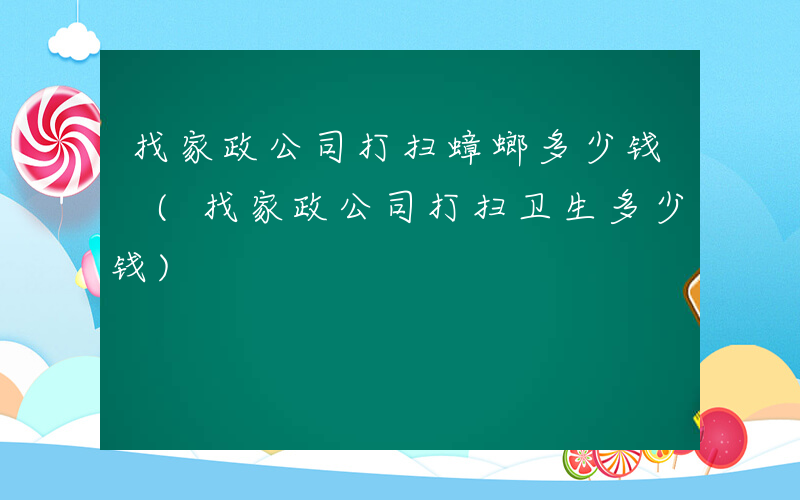 找家政公司打扫蟑螂多少钱（找家政公司打扫卫生多少钱）